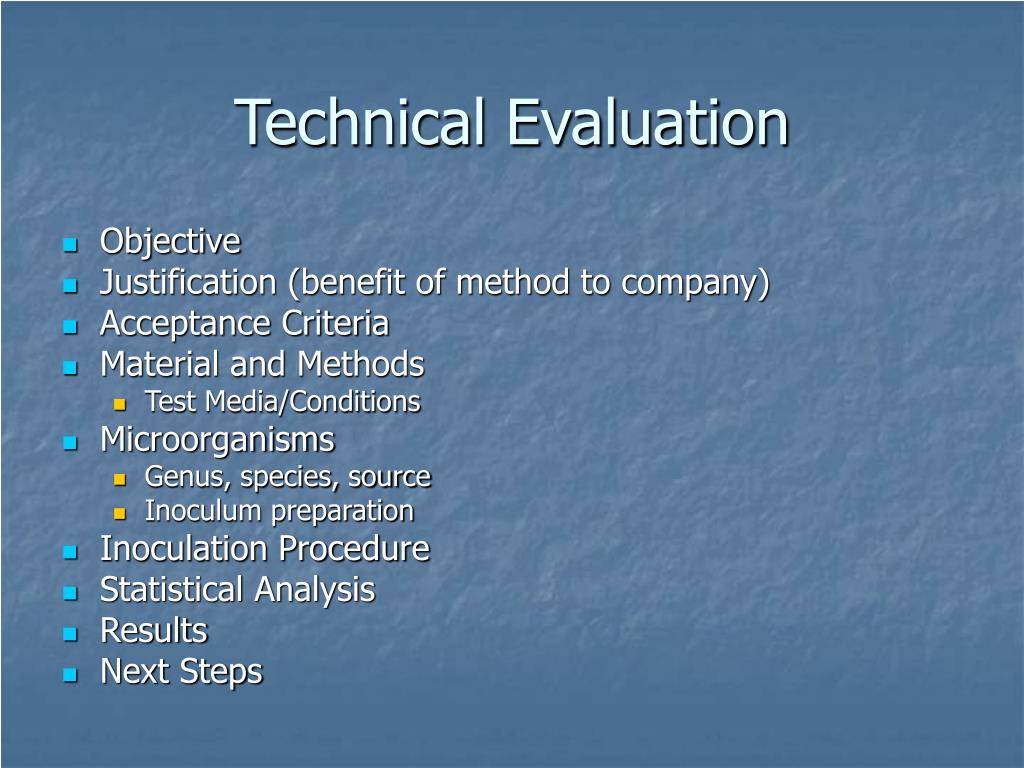 Technical Evaluation

- Objective
- Justification (benefit of method to company)
- Acceptance Criteria
- Material and Methods
  - Test Media/Conditions
- Microorganisms
  - Genus, species, source
  - Inoculum preparation
- Inoculation Procedure
- Statistical Analysis
- Results
- Next Steps